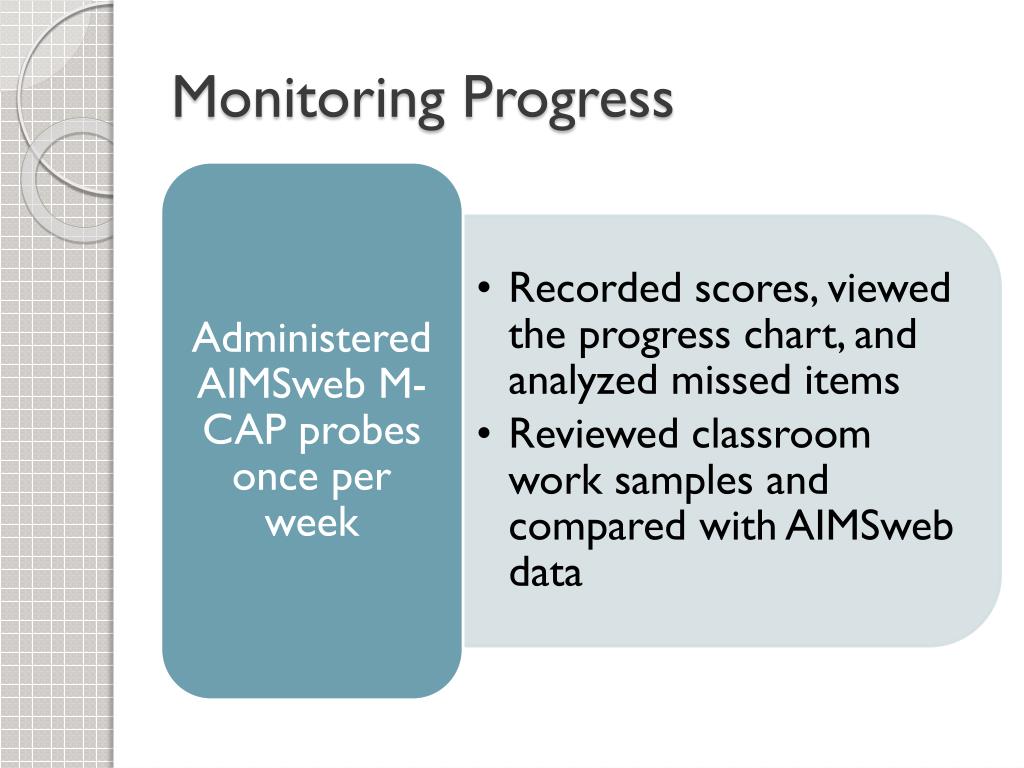 Monitoring Progress

Administered AIMSweb M-CAP probes once per week

• Recorded scores, viewed the progress chart, and analyzed missed items
• Reviewed classroom work samples and compared with AIMSweb data